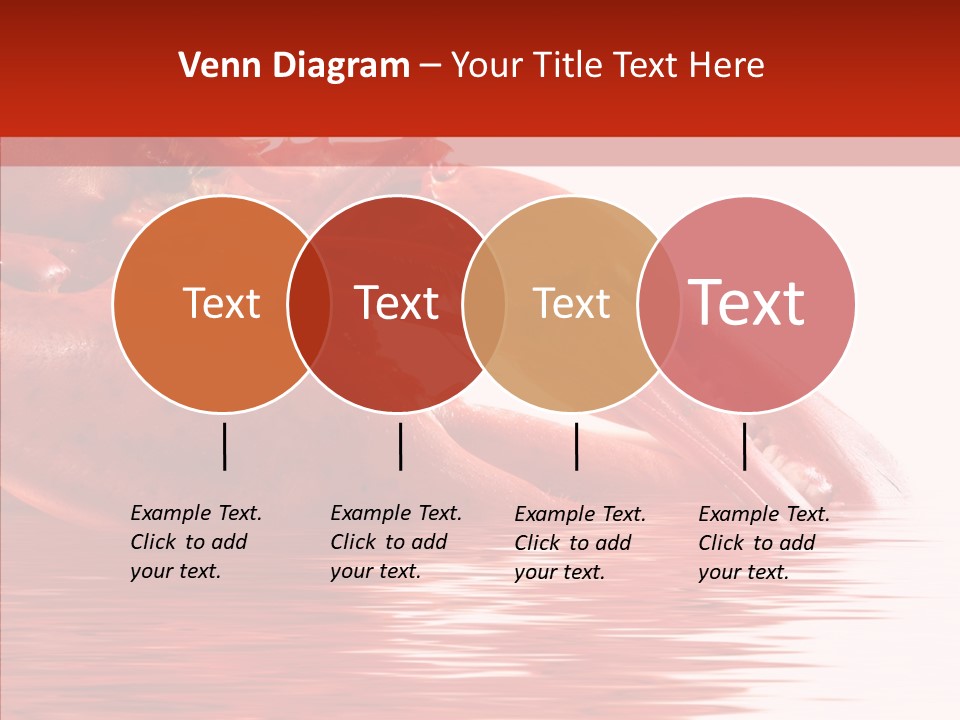 Venn Diagram – Your Title Text Here

Text

Text

Text

Text

Example Text. Click to add your text.

Example Text. Click to add your text.

Example Text. Click to add your text.

Example Text. Click to add your text.